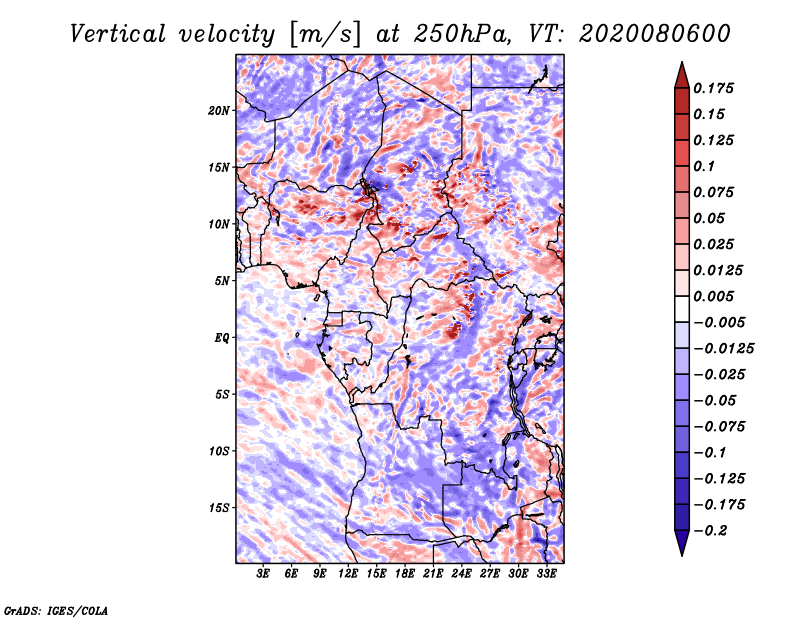 Vertical velocity [m/s] at 250hPa, VT: 2020080600

20N
15N
10N
5N
EQ
5S
10S
15S

3E 6E 9E 12E 15E 18E 21E 24E 27E 30E 33E

0.175
0.15
0.125
0.1
0.075
0.05
0.025
0.0125
0.005
−0.005
−0.0125
−0.025
−0.05
−0.075
−0.1
−0.125
−0.175
−0.2

GrADS: IGES/COLA